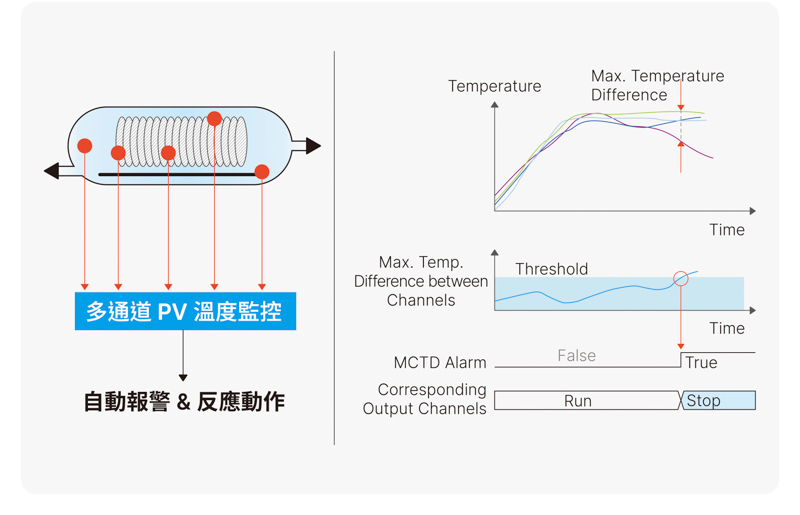 多通道 PV 溫度監控

自動報警 & 反應動作

Temperature

Max. Temperature Difference

Time

Max. Temp. Difference between Channels

Threshold

Time

MCTD Alarm

False

True

Corresponding Output Channels

Run

Stop